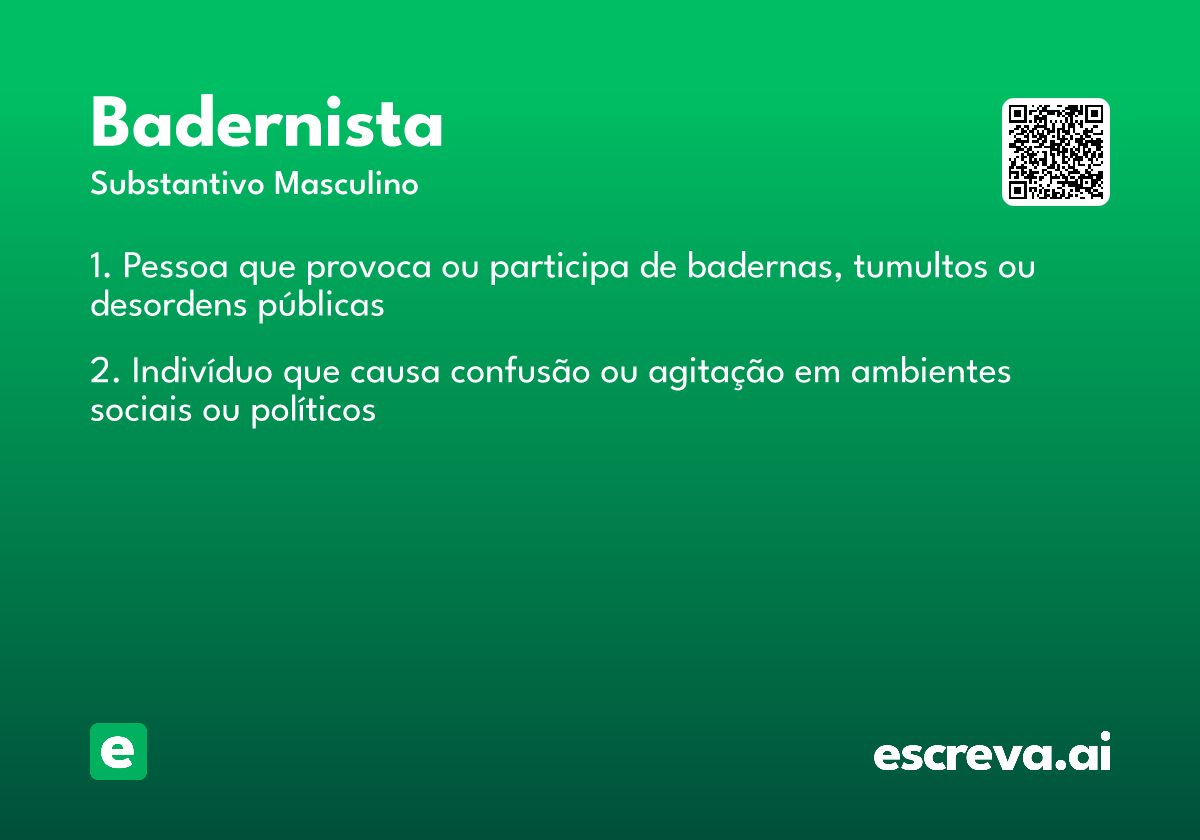 Badernista

Substantivo Masculino

1. Pessoa que provoca ou participa de badernas, tumultos ou desordens públicas

2. Indivíduo que causa confusão ou agitação em ambientes sociais ou políticos

e

escreva.ai